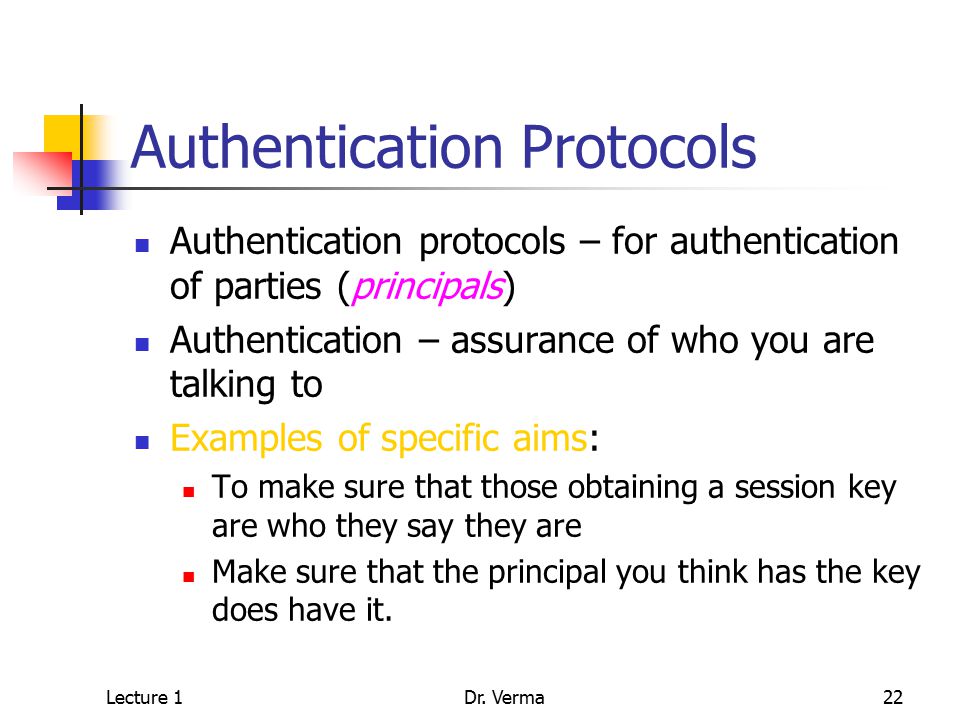 Authentication Protocols

- Authentication protocols – for authentication of parties (principals)
- Authentication – assurance of who you are talking to
- Examples of specific aims:
  - To make sure that those obtaining a session key are who they say they are
  - Make sure that the principal you think has the key does have it.

Lecture 1 Dr. Verma 22